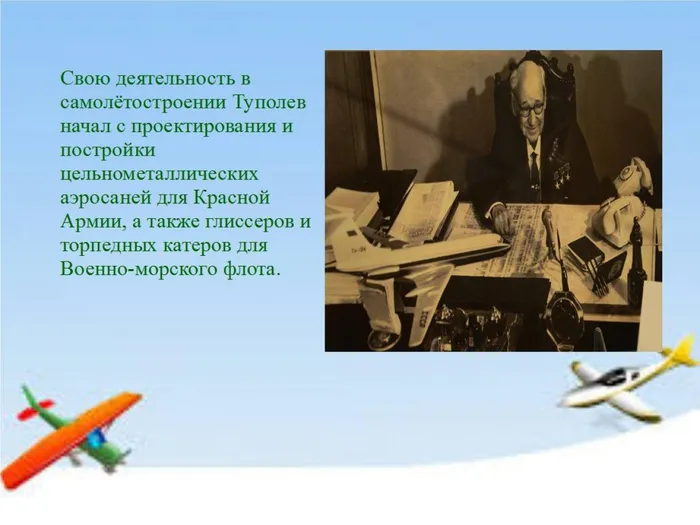 Свою деятельность в самолётостроении Туполев начал с проектирования и постройки цельнометаллических аэросаней для Красной Армии, а также глиссеров и торпедных катеров для Военно-морского флота.